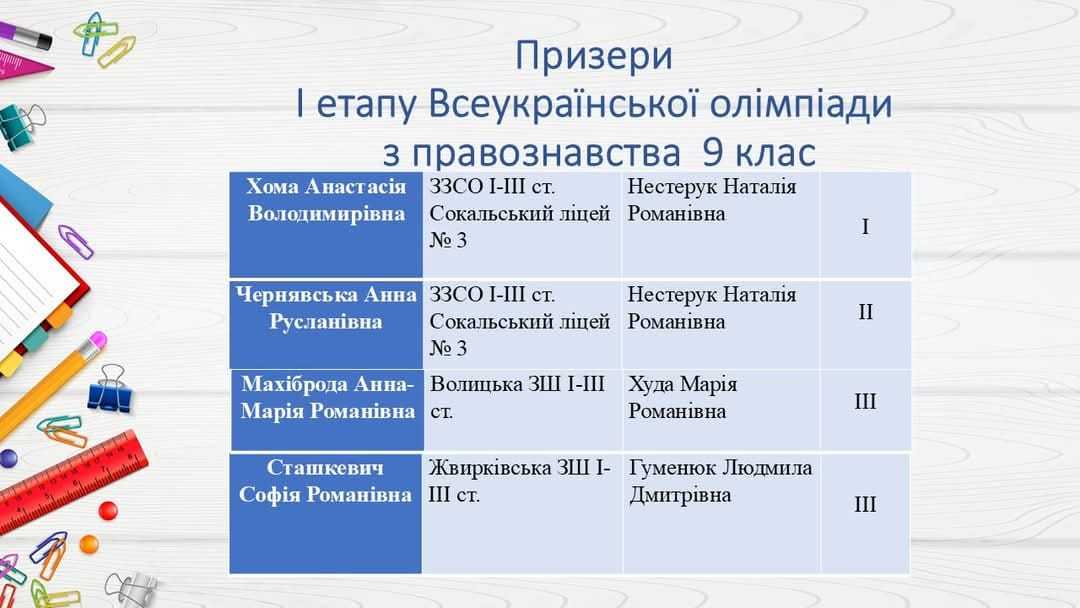 Призери
І етапу Всеукраїнської олімпіади
з правознавства 9 клас

| Хома Анастасія Володимирівна | ЗЗСО І-ІІІ ст. Сокальський ліцей № 3 | Нестерук Наталія Романівна | І |
|---|---|---|---|
| Чернявська Анна Русланівна | ЗЗСО І-ІІІ ст. Сокальський ліцей № 3 | Нестерук Наталія Романівна | ІІ |
| Махіброда Анна-Марія Романівна | Волицька ЗШ І-ІІІ ст. | Худа Марія Романівна | ІІІ |
| Сташкевич Софія Романівна | Жвирківська ЗШ І-ІІІ ст. | Гуменюк Людмила Дмитрівна | ІІІ |